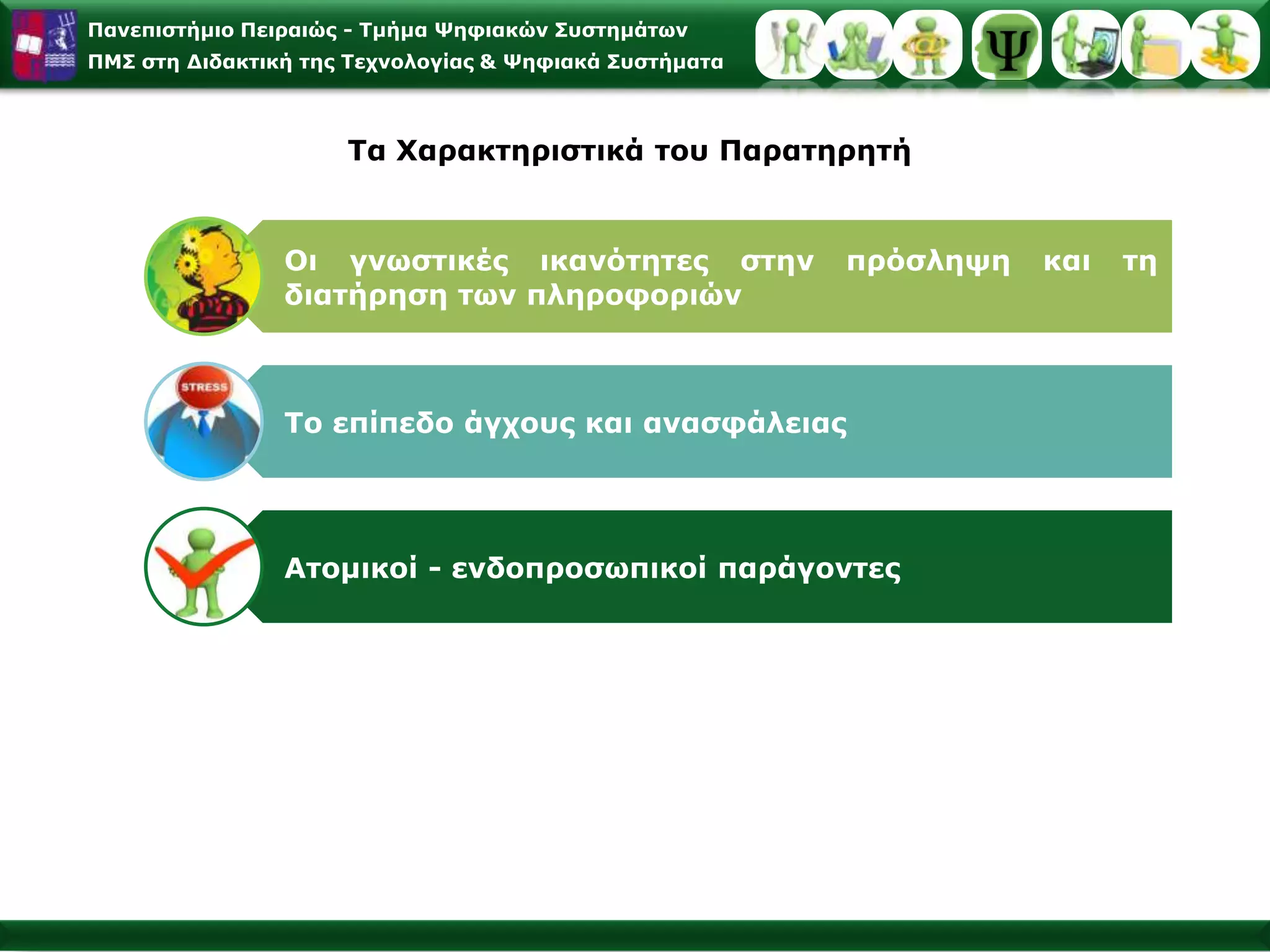 Πανεπιστήμιο Πειραιώς - Τμήμα Ψηφιακών Συστημάτων
ΠΜΣ στη Διδακτική της Τεχνολογίας & Ψηφιακά Συστήματα

Ψ

Τα Χαρακτηριστικά του Παρατηρητή

Οι γνωστικές ικανότητες στην πρόσληψη και τη διατήρηση των πληροφοριών

STRESS

Το επίπεδο άγχους και ανασφάλειας

Ατομικοί - ενδοπροσωπικοί παράγοντες